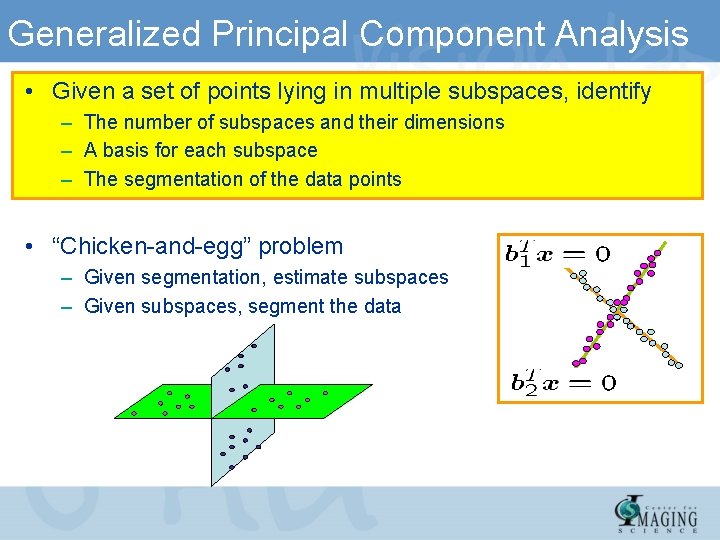 Generalized Principal Component Analysis

• Given a set of points lying in multiple subspaces, identify
  – The number of subspaces and their dimensions
  – A basis for each subspace
  – The segmentation of the data points

• “Chicken-and-egg” problem
  – Given segmentation, estimate subspaces
  – Given subspaces, segment the data

$b_1^T x = 0$

$b_2^T x = 0$

Center for IMAGING SCIENCE